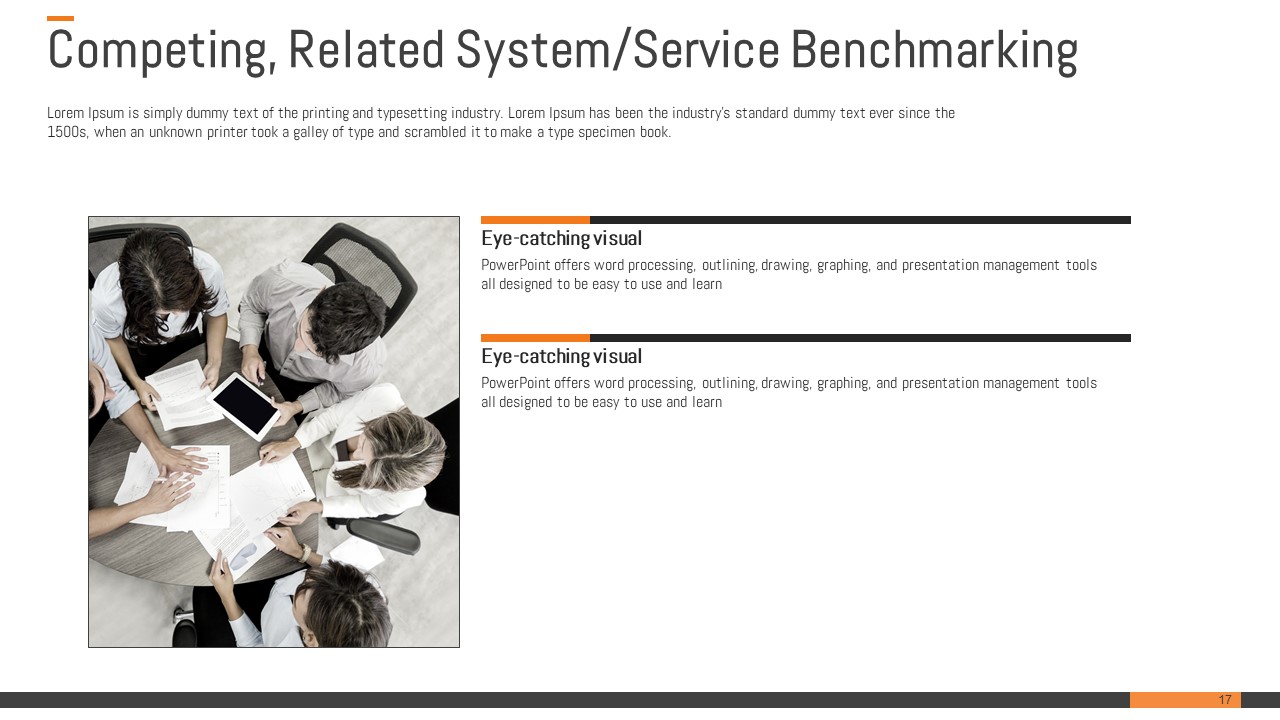 Competing, Related System/Service Benchmarking

Lorem Ipsum is simply dummy text of the printing and typesetting industry. Lorem Ipsum has been the industry's standard dummy text ever since the 1500s, when an unknown printer took a galley of type and scrambled it to make a type specimen book.

Eye-catching visual

PowerPoint offers word processing, outlining, drawing, graphing, and presentation management tools all designed to be easy to use and learn

Eye-catching visual

PowerPoint offers word processing, outlining, drawing, graphing, and presentation management tools all designed to be easy to use and learn

17